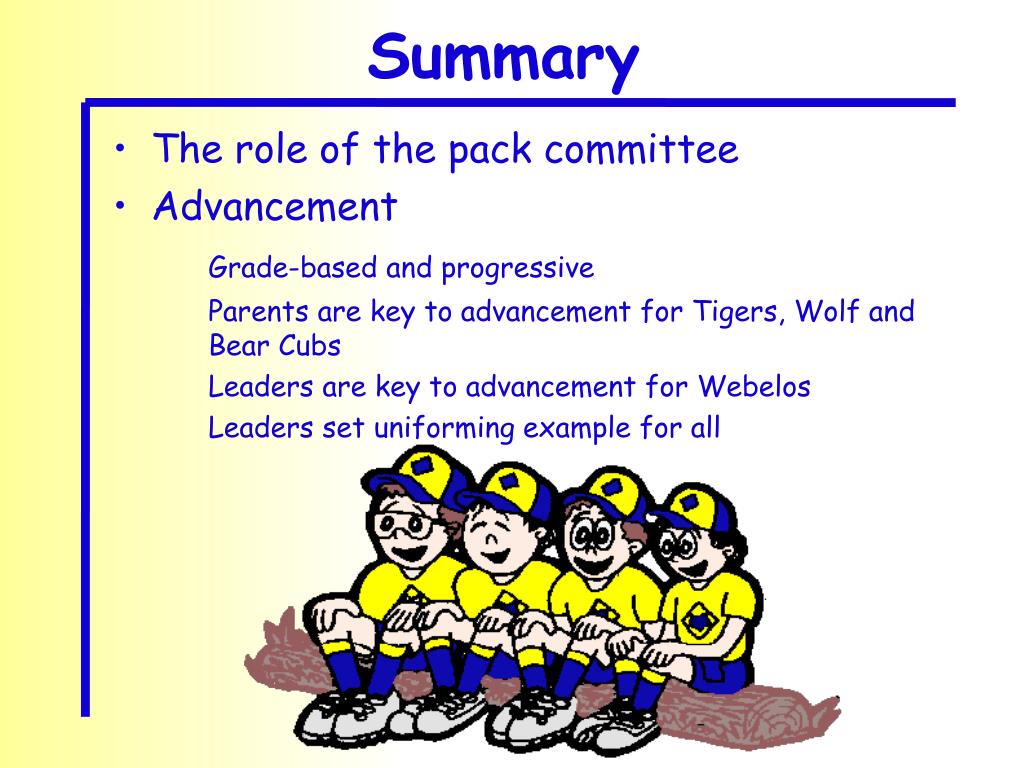 Summary

• The role of the pack committee
• Advancement

Grade-based and progressive

Parents are key to advancement for Tigers, Wolf and Bear Cubs

Leaders are key to advancement for Webelos

Leaders set uniforming example for all